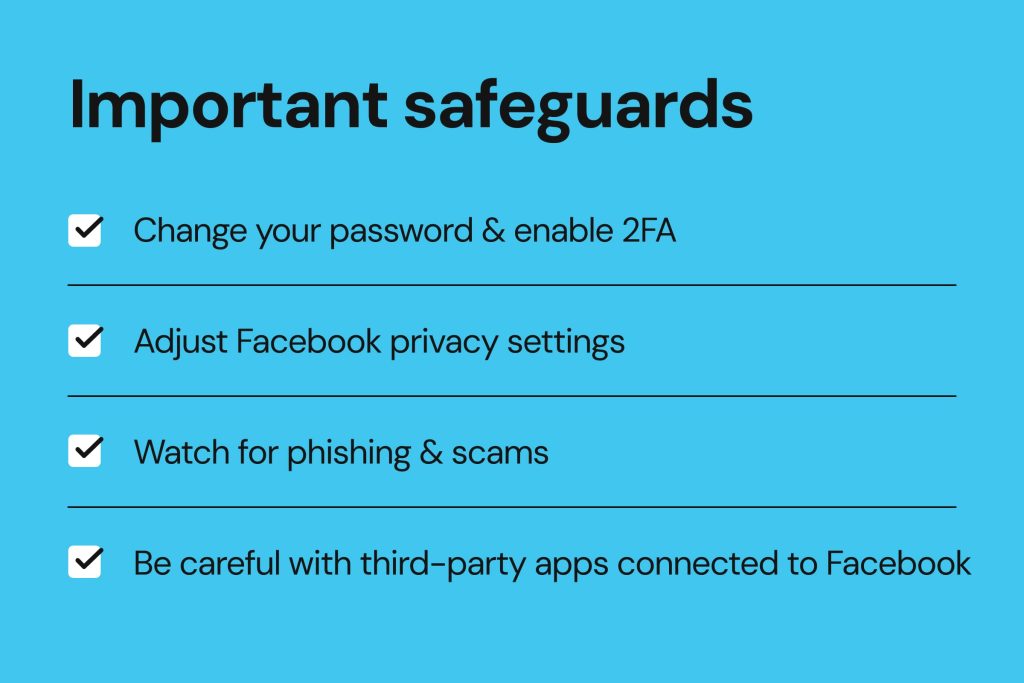 Important safeguards

Change your password & enable 2FA

Adjust Facebook privacy settings

Watch for phishing & scams

Be careful with third-party apps connected to Facebook